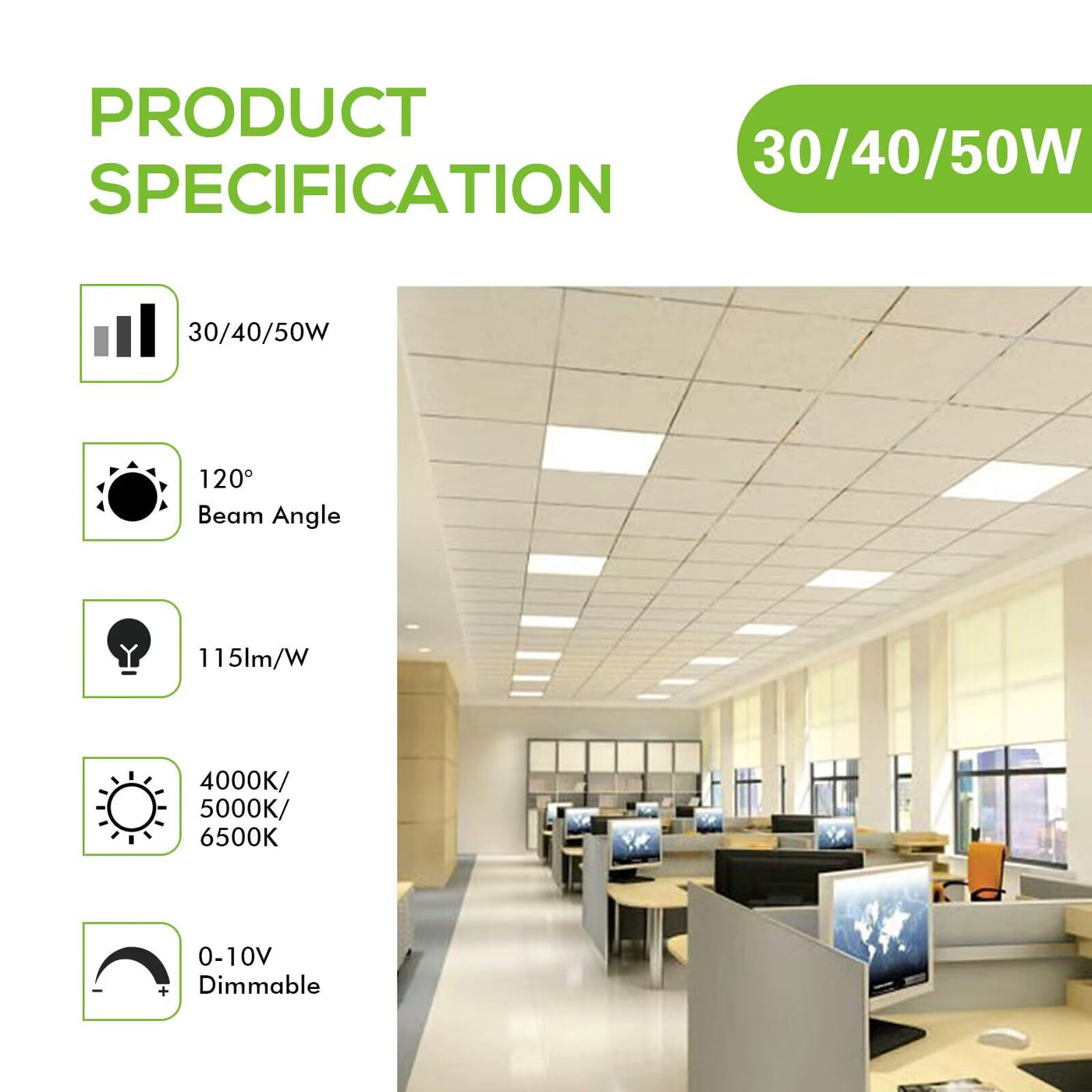 PRODUCT SPECIFICATION

30/40/50W

30/40/50W

120°
Beam Angle

115lm/W

4000K/
5000K/
6500K

0-10V
Dimmable

- +